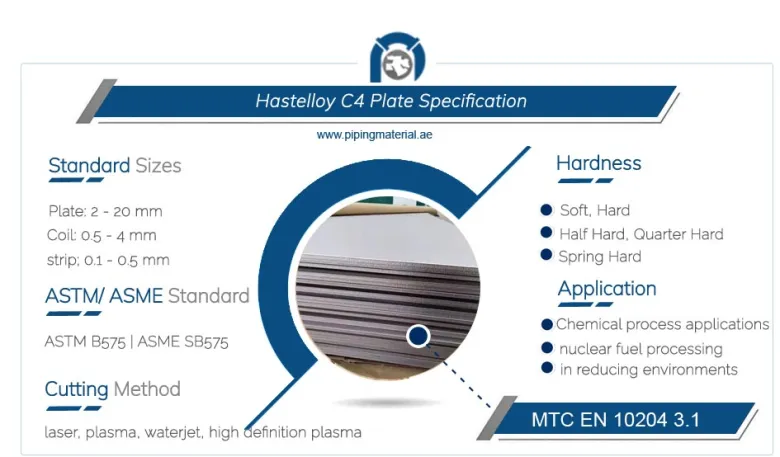 Hastelloy C4 Plate Specification

www.pipingmaterial.ae

Standard Sizes

Plate: 2 - 20 mm
Coil: 0.5 - 4 mm
strip; 0.1 - 0.5 mm

ASTM/ ASME Standard

ASTM B575 | ASME SB575

Cutting Method

laser, plasma, waterjet, high definition plasma

Hardness

Soft, Hard
Half Hard, Quarter Hard
Spring Hard

Application

Chemical process applications
nuclear fuel processing
in reducing environments

MTC EN 10204 3.1